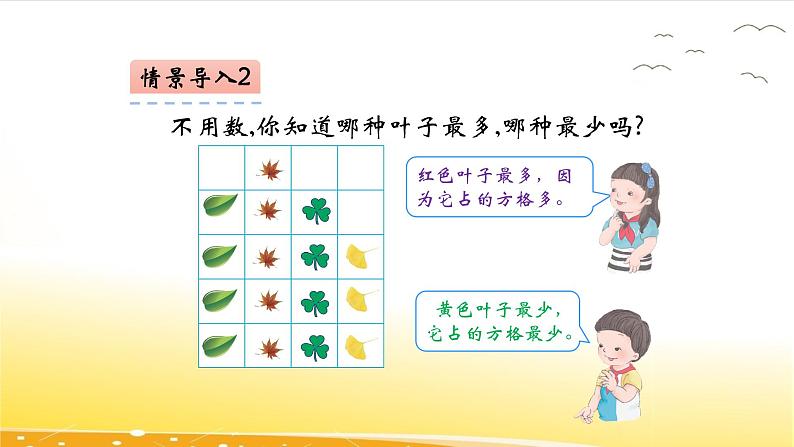 情景导入2

不用数,你知道哪种叶子最多,哪种最少吗?

红色叶子最多,因为它占的方格多。

黄色叶子最少,它占的方格最少。